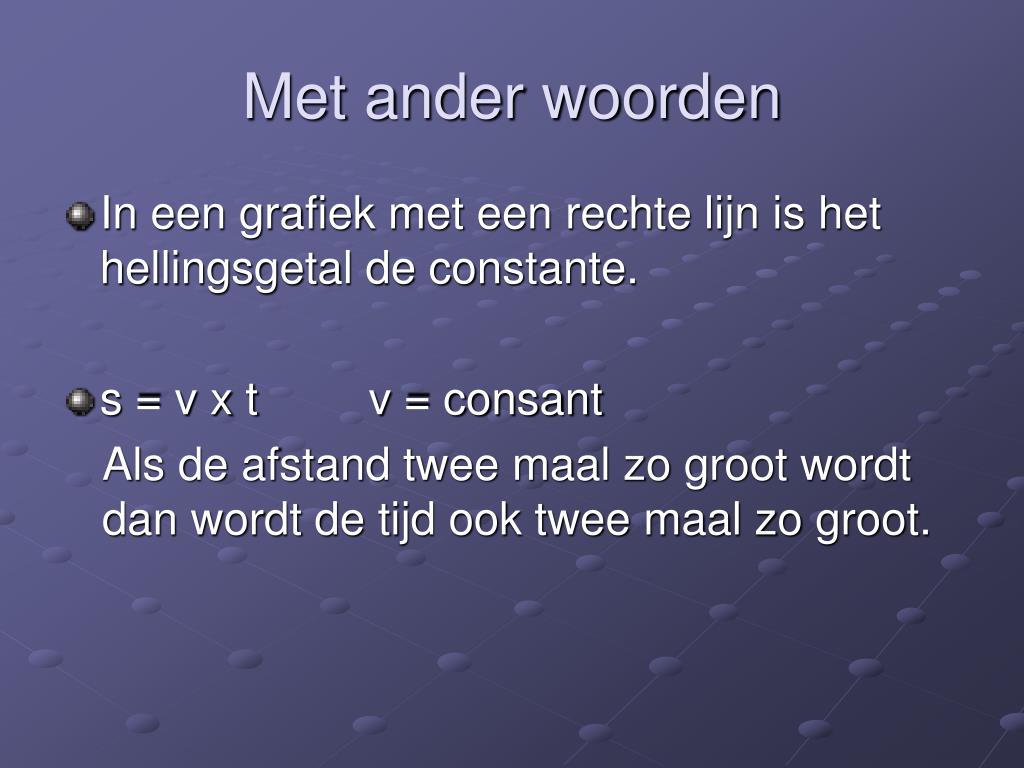 Met ander woorden

In een grafiek met een rechte lijn is het hellingsgetal de constante.

s = v x t        v = consant
Als de afstand twee maal zo groot wordt dan wordt de tijd ook twee maal zo groot.